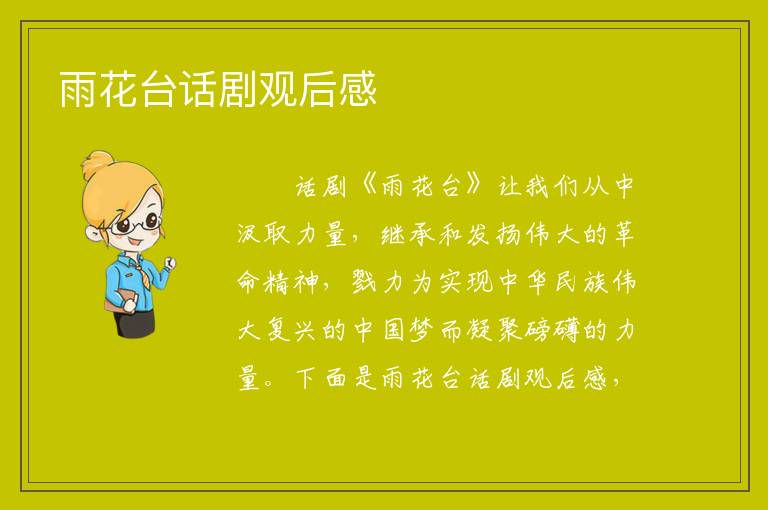 雨花台话剧观后感

话剧《雨花台》让我们从中汲取力量，继承和发扬伟大的革命精神，戮力为实现中华民族伟大复兴的中国梦而凝聚磅礴的力量。下面是雨花台话剧观后感，